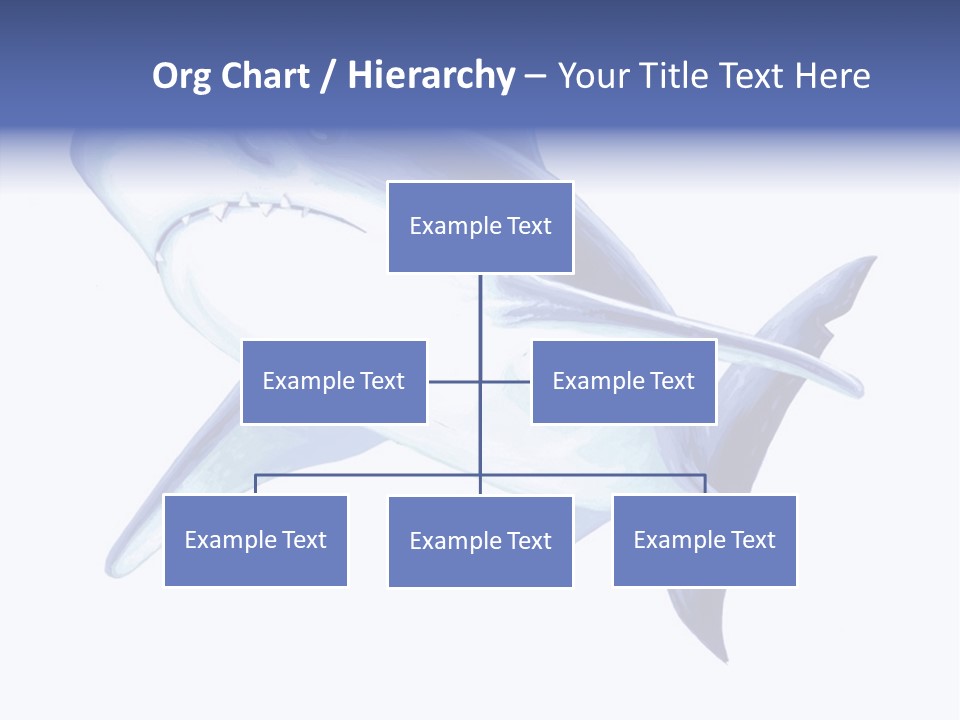 Org Chart / Hierarchy – Your Title Text Here

Example Text

Example Text

Example Text

Example Text

Example Text

Example Text